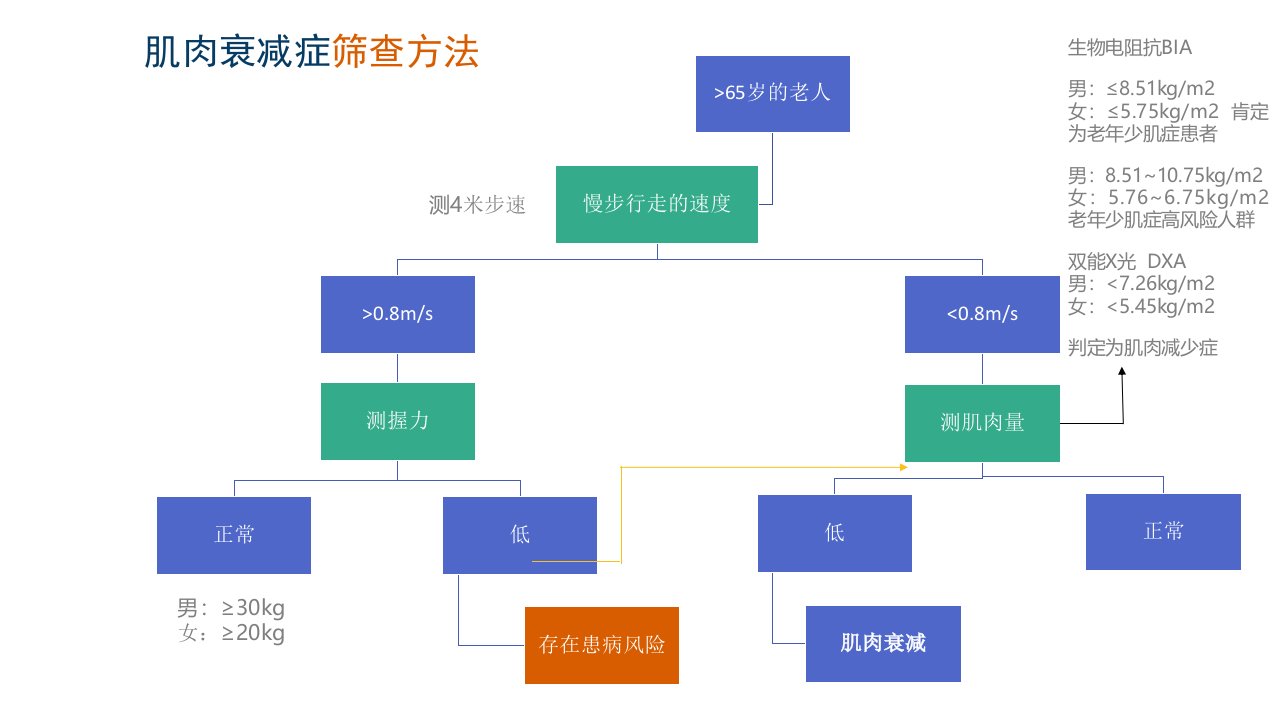 肌肉衰减症筛查方法

>65岁的老人

测4米步速

慢步行走的速度

>0.8m/s

<0.8m/s

测握力

测肌肉量

正常

低

低

正常

男：≥30kg
女：≥20kg

存在患病风险

肌肉衰减

生物电阻抗BIA

男：≤8.51kg/m2
女：≤5.75kg/m2 肯定为老年少肌症患者

男：8.51~10.75kg/m2
女：5.76~6.75kg/m2
老年少肌症高风险人群

双能X光 DXA
男：<7.26kg/m2
女：<5.45kg/m2

判定为肌肉减少症